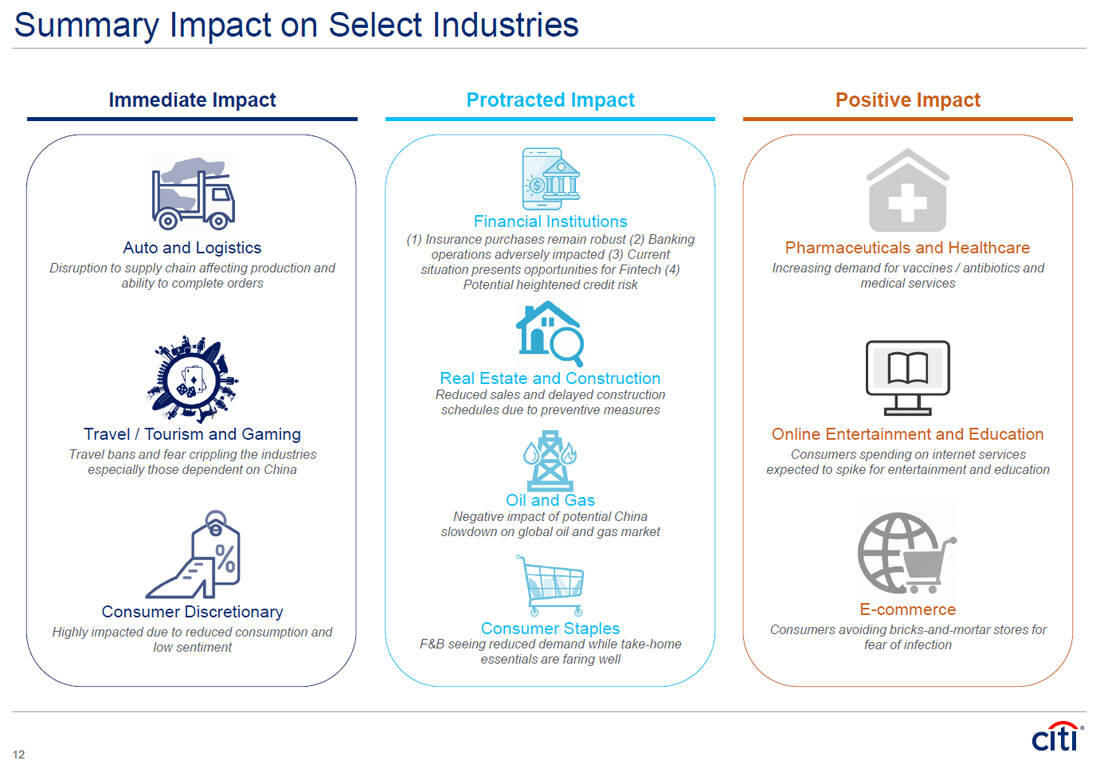 Summary Impact on Select Industries

Immediate Impact

Auto and Logistics
Disruption to supply chain affecting production and ability to complete orders

Travel / Tourism and Gaming
Travel bans and fear crippling the industries especially those dependent on China

Consumer Discretionary
Highly impacted due to reduced consumption and low sentiment

Protracted Impact

Financial Institutions
(1) Insurance purchases remain robust (2) Banking operations adversely impacted (3) Current situation presents opportunities for Fintech (4) Potential heightened credit risk

Real Estate and Construction
Reduced sales and delayed construction schedules due to preventive measures

Oil and Gas
Negative impact of potential China slowdown on global oil and gas market

Consumer Staples
F&B seeing reduced demand while take-home essentials are faring well

Positive Impact

Pharmaceuticals and Healthcare
Increasing demand for vaccines / antibiotics and medical services

Online Entertainment and Education
Consumers spending on internet services expected to spike for entertainment and education

E-commerce
Consumers avoiding bricks-and-mortar stores for fear of infection

12

citi